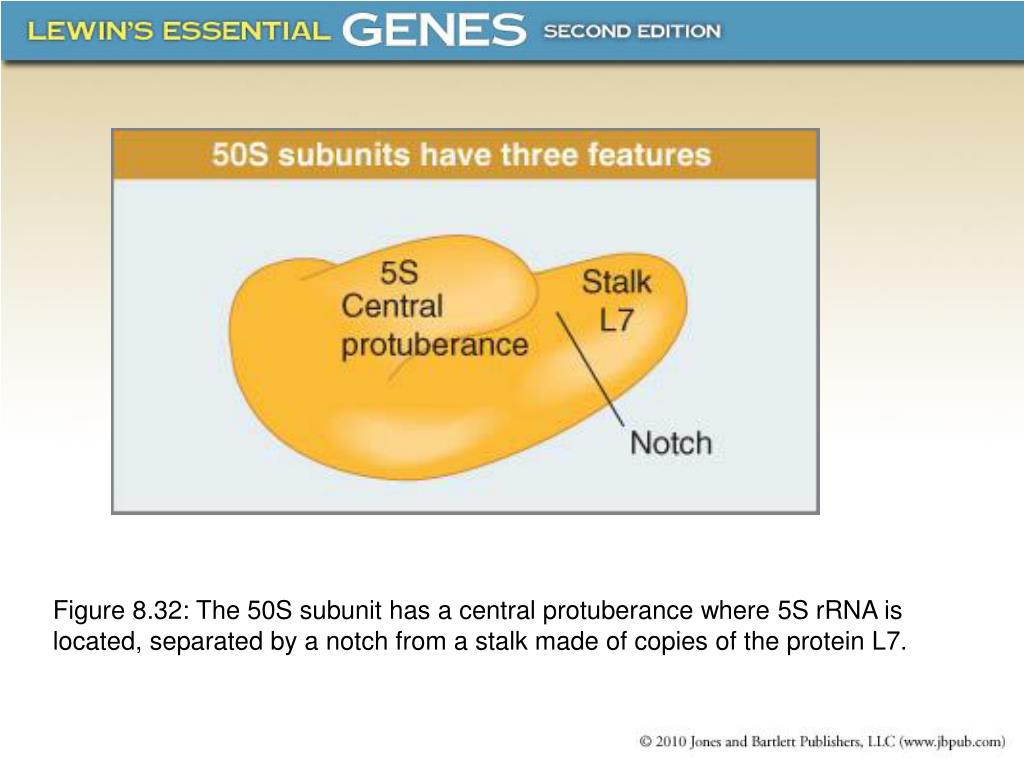 LEWIN'S ESSENTIAL GENES SECOND EDITION

50S subunits have three features

5S
Central
protuberance

Stalk
L7

Notch

Figure 8.32: The 50S subunit has a central protuberance where 5S rRNA is located, separated by a notch from a stalk made of copies of the protein L7.

© 2010 Jones and Bartlett Publishers, LLC (www.jbpub.com)